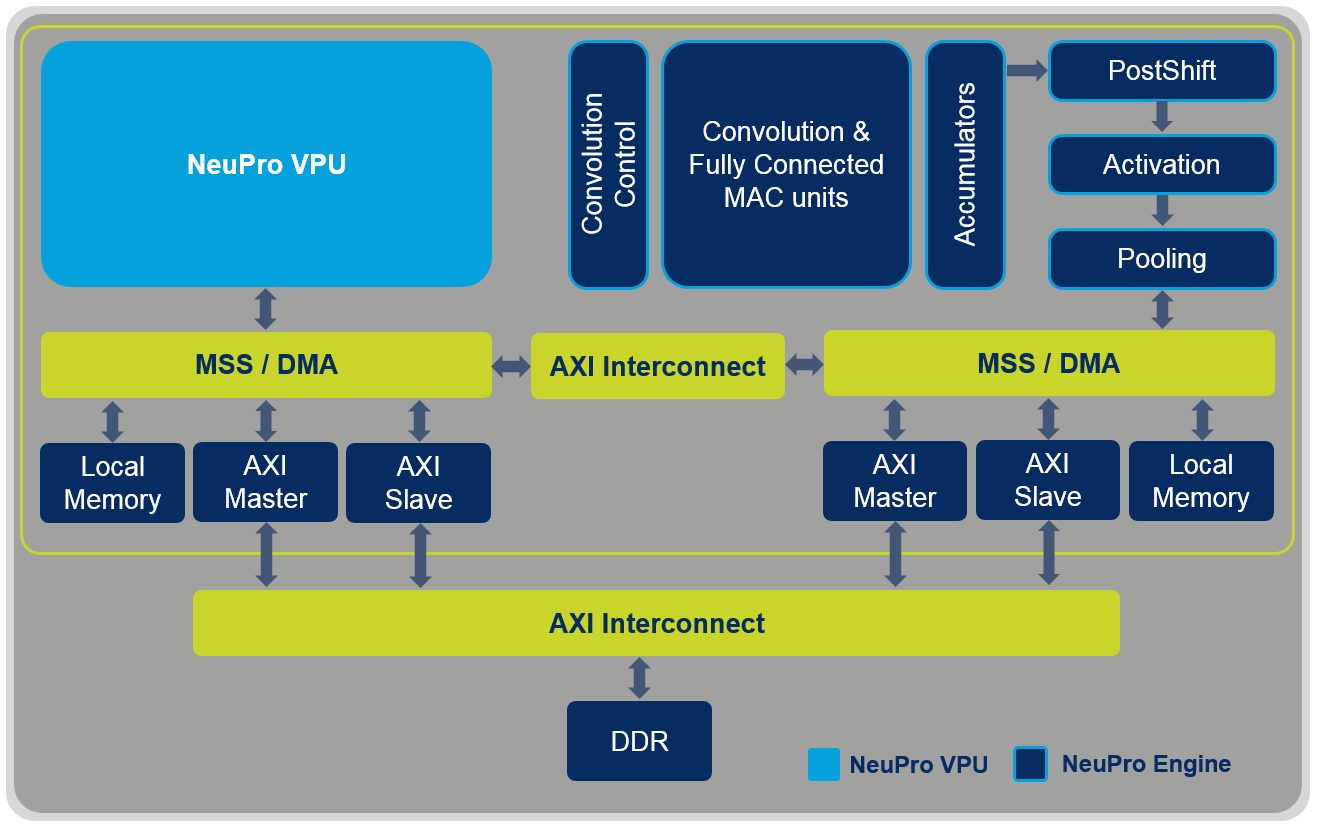 NeuPro VPU

Convolution Control

Convolution & Fully Connected MAC units

Accumulators

PostShift

Activation

Pooling

MSS / DMA

AXI Interconnect

MSS / DMA

Local Memory

AXI Master

AXI Slave

AXI Master

AXI Slave

Local Memory

AXI Interconnect

DDR

NeuPro VPU

NeuPro Engine